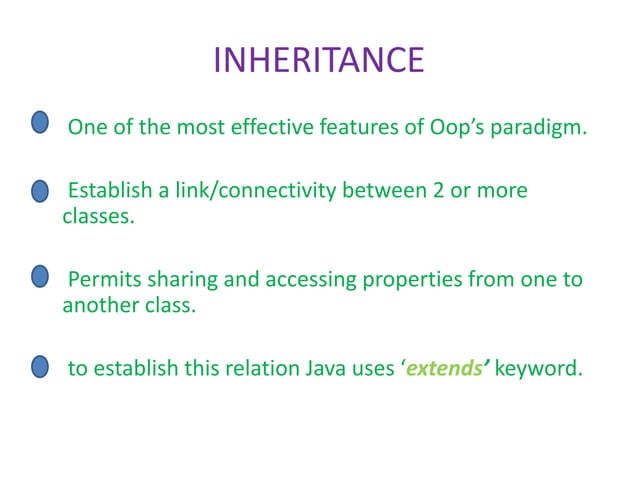 INHERITANCE

One of the most effective features of Oop’s paradigm.

Establish a link/connectivity between 2 or more classes.

Permits sharing and accessing properties from one to another class.

to establish this relation Java uses ‘extends’ keyword.